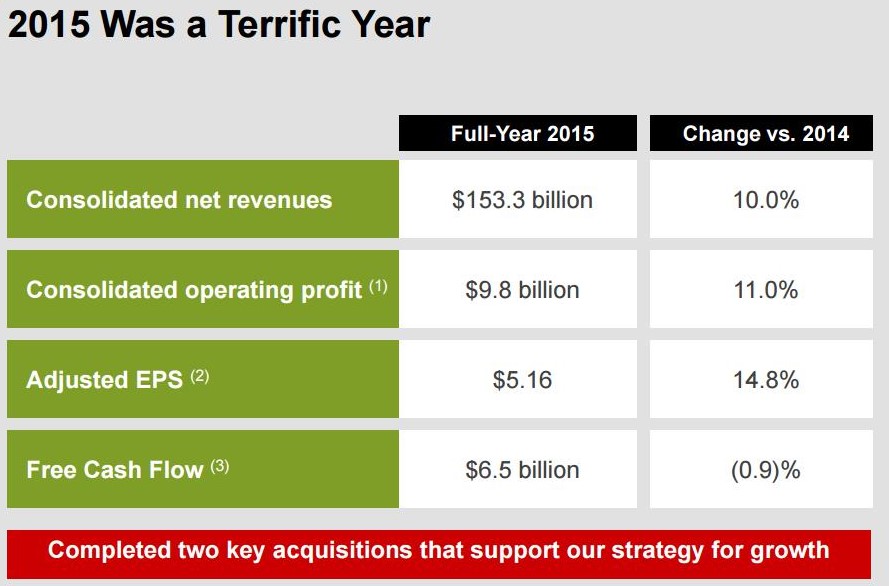 2015 Was a Terrific Year

| | Full-Year 2015 | Change vs. 2014 |
|---|---|---|
| Consolidated net revenues | \$153.3 billion | 10.0% |
| Consolidated operating profit $^{(1)}$ | \$9.8 billion | 11.0% |
| Adjusted EPS $^{(2)}$ | \$5.16 | 14.8% |
| Free Cash Flow $^{(3)}$ | \$6.5 billion | (0.9)% |

Completed two key acquisitions that support our strategy for growth